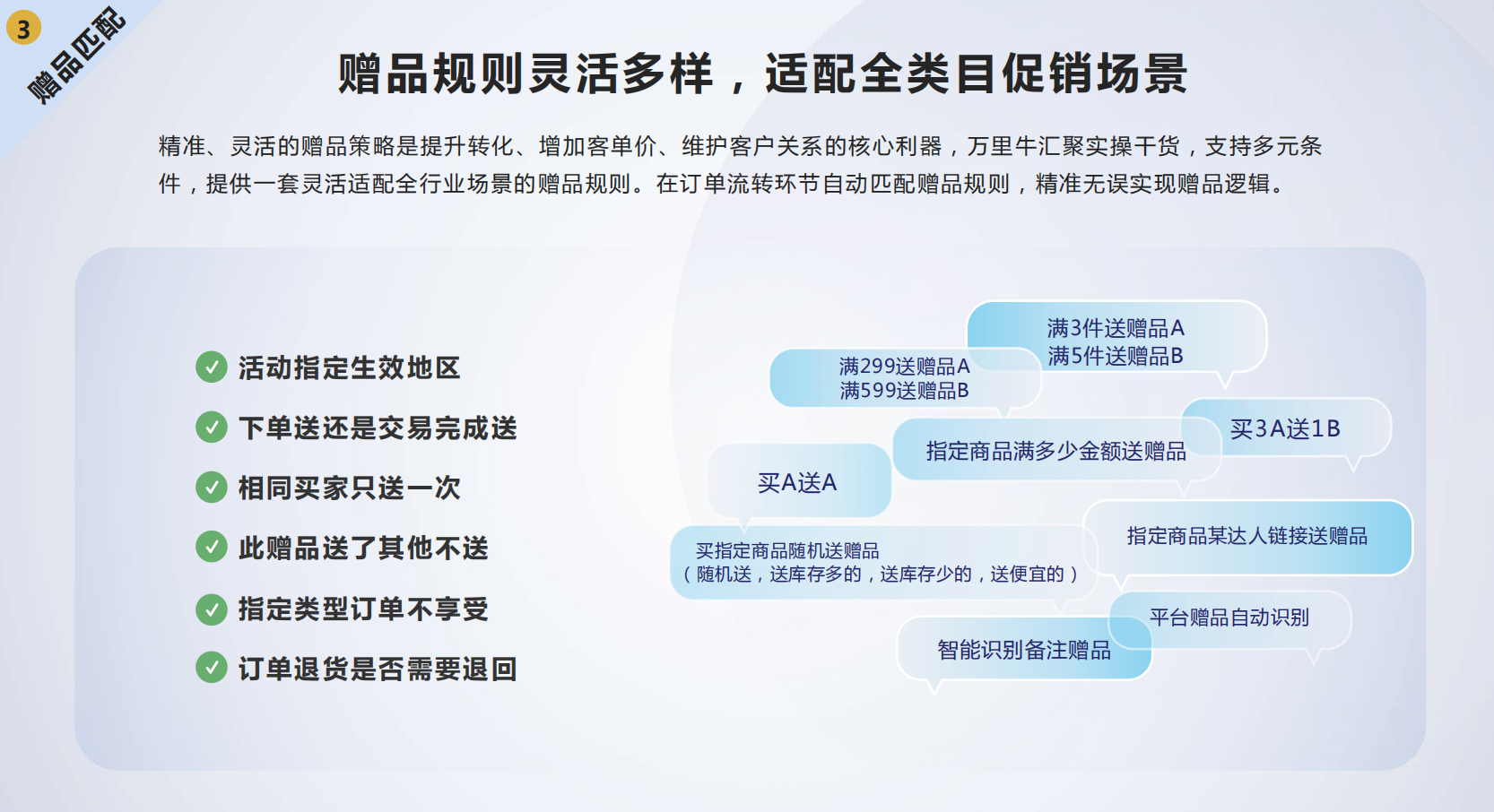 3
赠品匹配

赠品规则灵活多样，适配全类目促销场景

精准、灵活的赠品策略是提升转化、增加客单价、维护客户关系的核心利器，万里牛汇聚实操干货，支持多元条件，提供一套灵活适配全行业场景的赠品规则。在订单流转环节自动匹配赠品规则，精准无误实现赠品逻辑。

活动指定生效地区
下单送还是交易完成送
相同买家只送一次
此赠品送了其他不送
指定类型订单不享受
订单退货是否需要退回

满3件送赠品A
满5件送赠品B
满299送赠品A
满599送赠品B
买3A送1B
指定商品满多少金额送赠品
买A送A
买指定商品随机送赠品
（随机送，送库存多的，送库存少的，送便宜的）
指定商品某达人链接送赠品
平台赠品自动识别
智能识别备注赠品